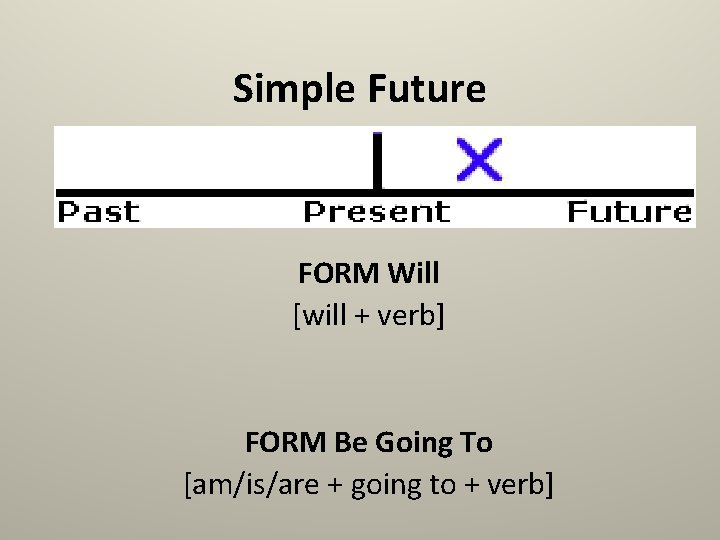 Simple Future

X

Past Present Future

FORM Will
[will + verb]

FORM Be Going To
[am/is/are + going to + verb]